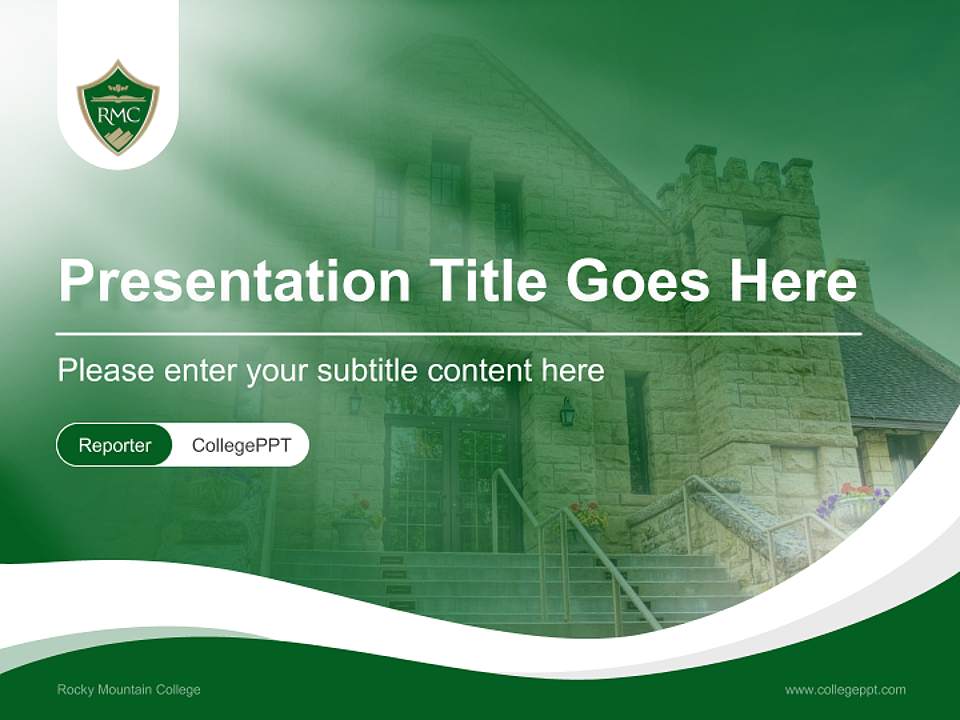 RMC

Presentation Title Goes Here

Please enter your subtitle content here

Reporter CollegePPT

Rocky Mountain College

www.collegeppt.com